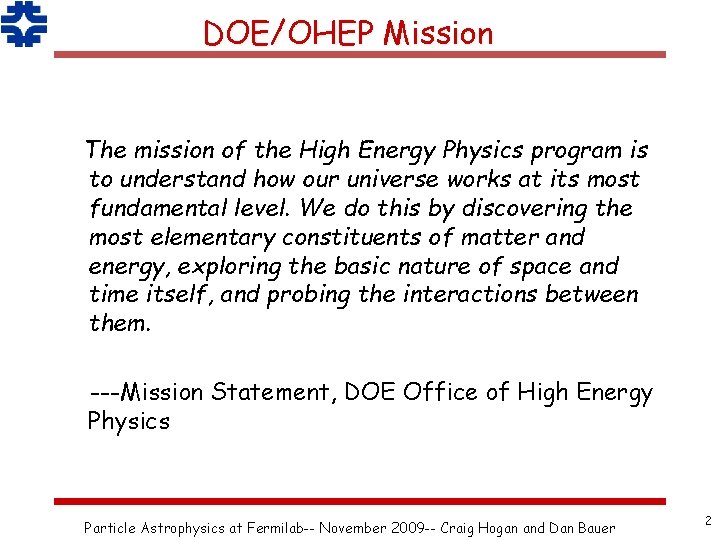 DOE/OHEP Mission

The mission of the High Energy Physics program is to understand how our universe works at its most fundamental level. We do this by discovering the most elementary constituents of matter and energy, exploring the basic nature of space and time itself, and probing the interactions between them.

---Mission Statement, DOE Office of High Energy Physics

Particle Astrophysics at Fermilab-- November 2009-- Craig Hogan and Dan Bauer

2